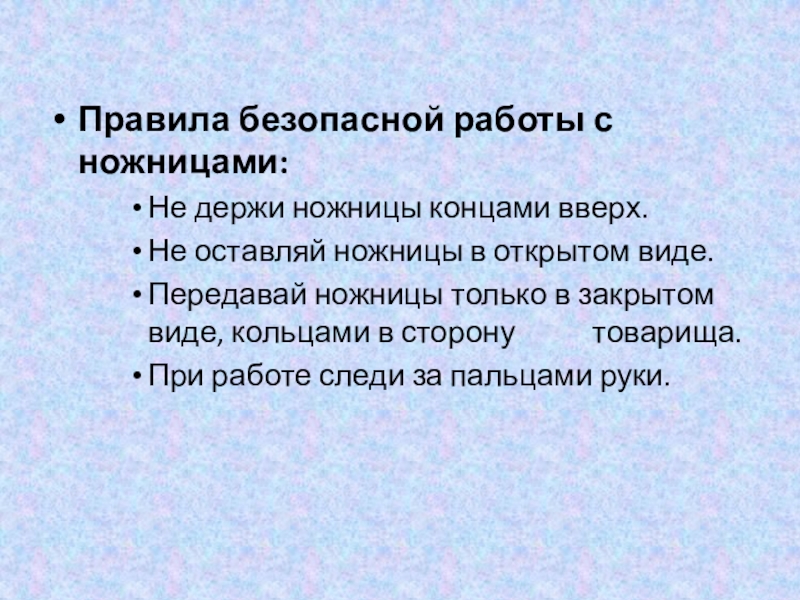 • Правила безопасной работы с ножницами:
• Не держи ножницы концами вверх.
• Не оставляй ножницы в открытом виде.
• Передавай ножницы только в закрытом виде, кольцами в сторону товарища.
• При работе следи за пальцами руки.